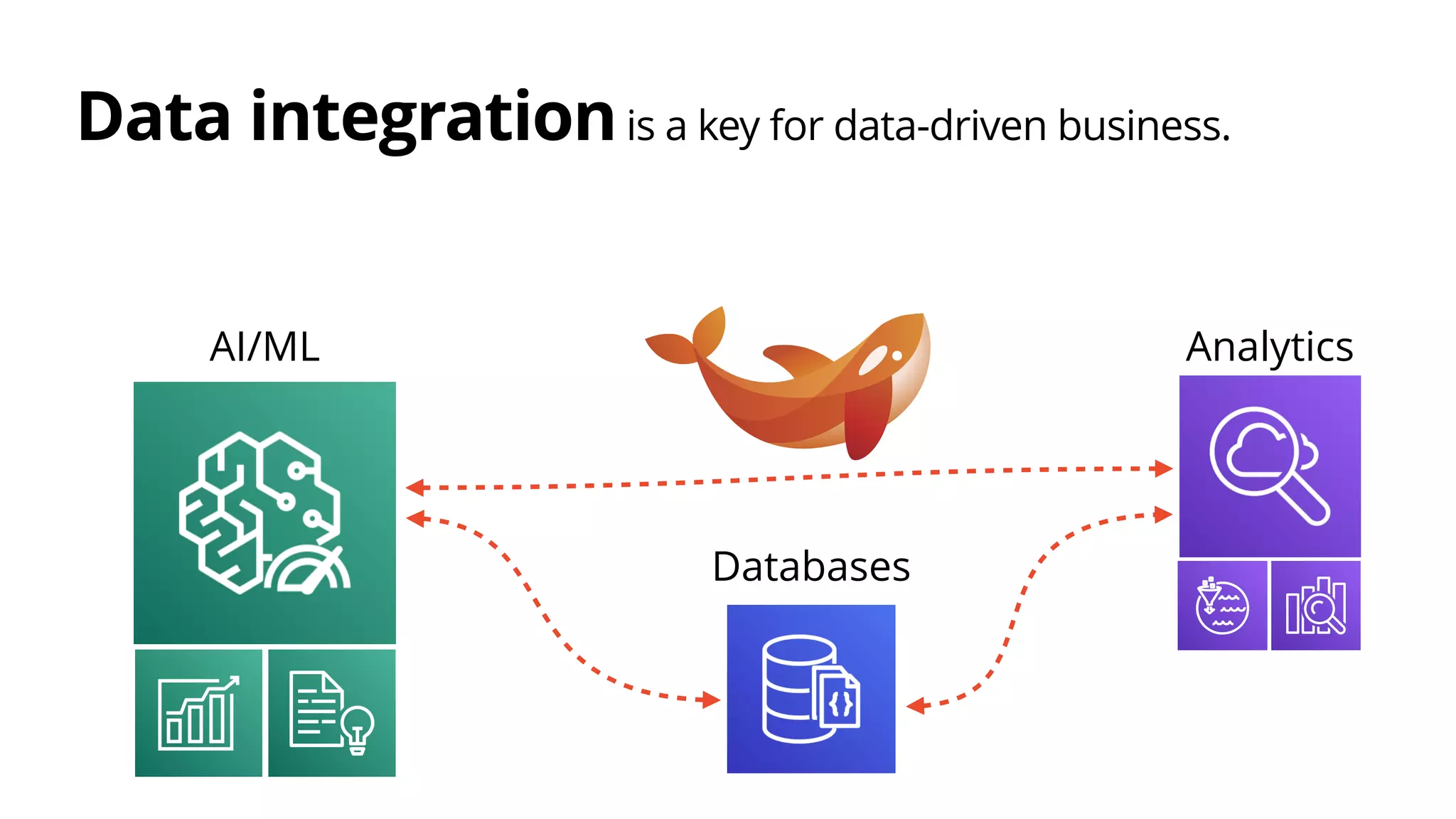 Data integration is a key for data-driven business.

AI/ML

Analytics

Databases